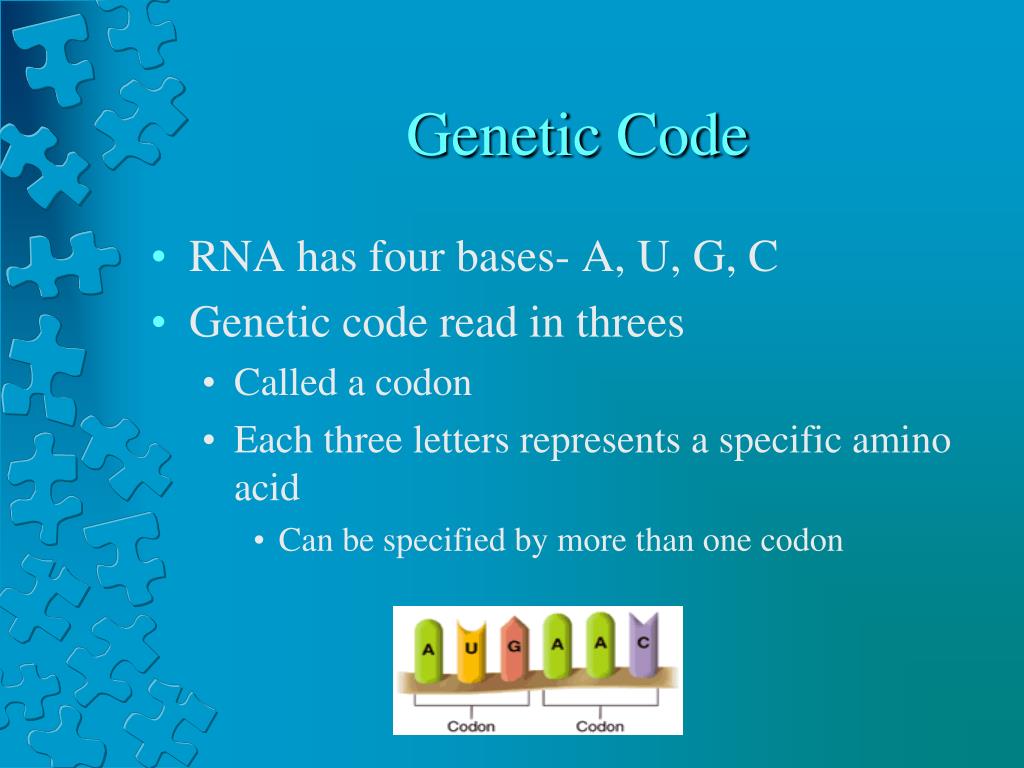 Genetic Code

• RNA has four bases- A, U, G, C
• Genetic code read in threes
  • Called a codon
  • Each three letters represents a specific amino acid
    • Can be specified by more than one codon

A U G A A C

Codon Codon